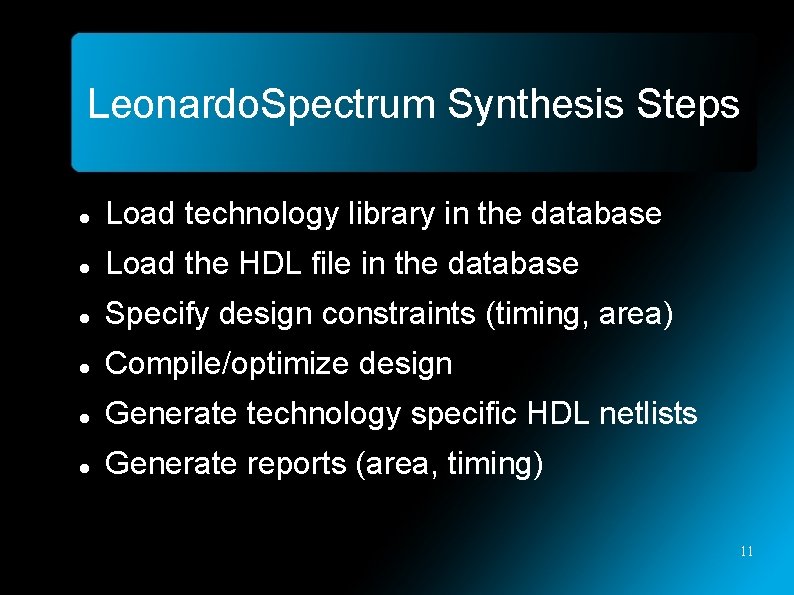 LeonardoSpectrum Synthesis Steps

- Load technology library in the database
- Load the HDL file in the database
- Specify design constraints (timing, area)
- Compile/optimize design
- Generate technology specific HDL netlists
- Generate reports (area, timing)

11